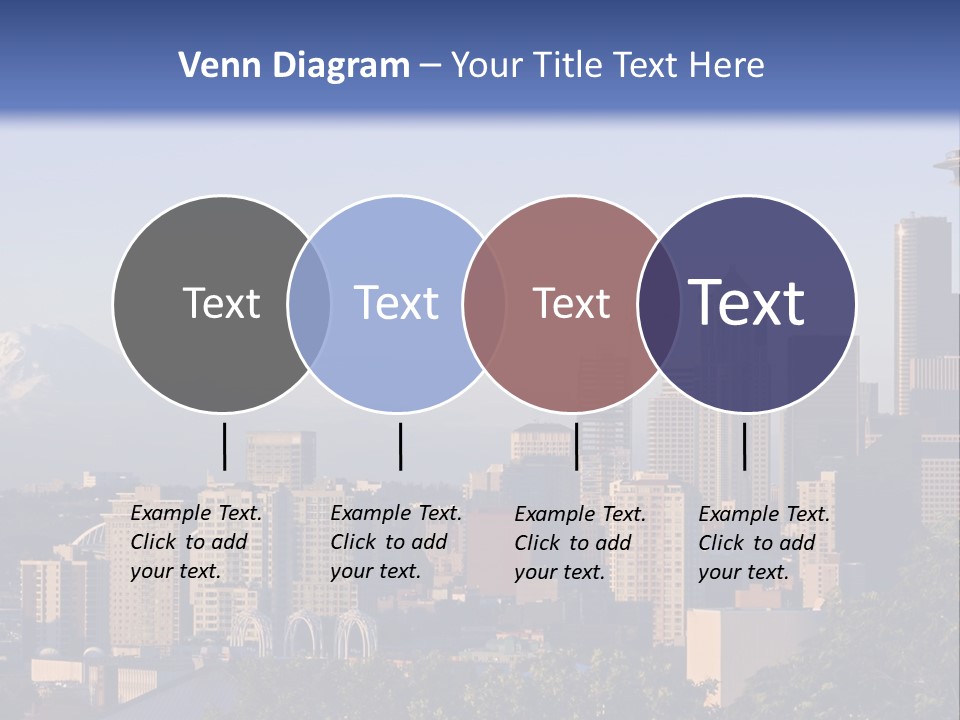 Venn Diagram – Your Title Text Here

Text

Text

Text

Text

Example Text. Click to add your text.

Example Text. Click to add your text.

Example Text. Click to add your text.

Example Text. Click to add your text.